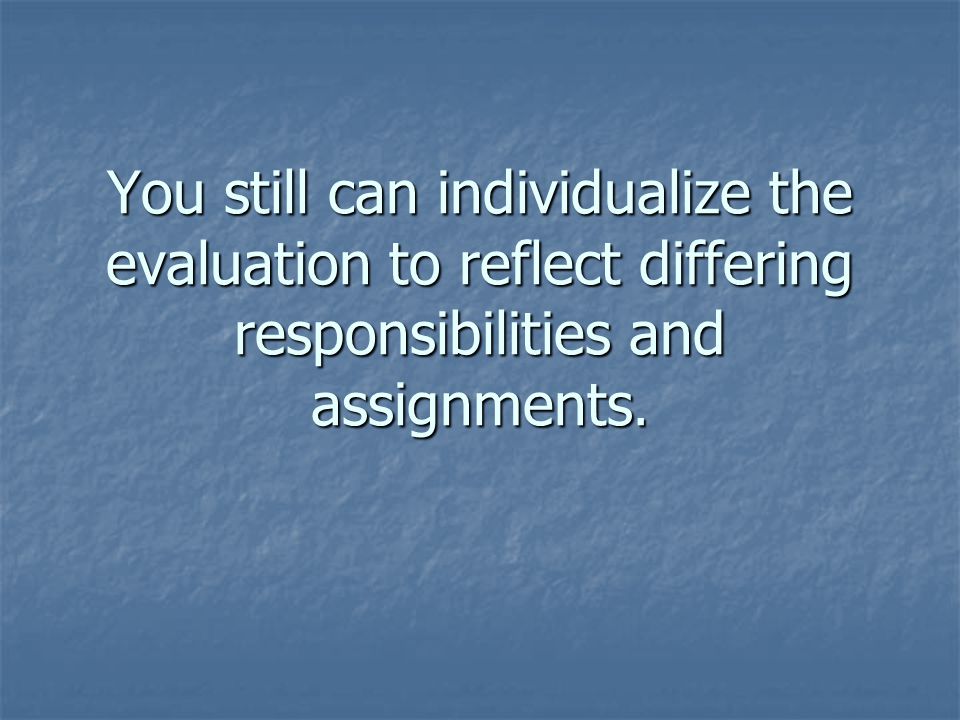 You still can individualize the evaluation to reflect differing responsibilities and assignments.